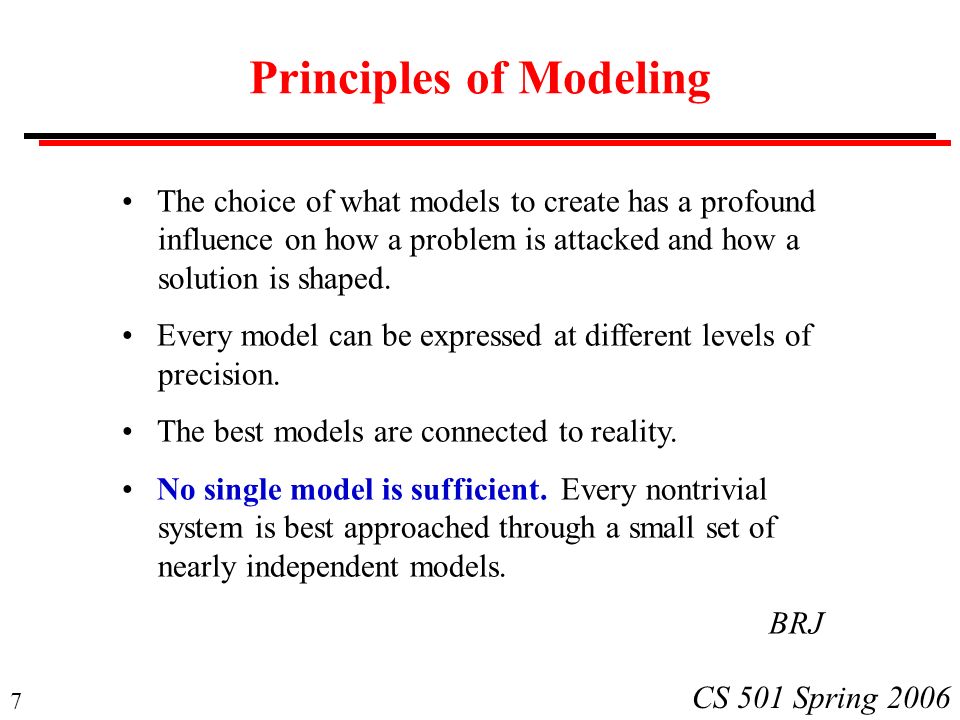 Principles of Modeling

• The choice of what models to create has a profound influence on how a problem is attacked and how a solution is shaped.

• Every model can be expressed at different levels of precision.

• The best models are connected to reality.

• No single model is sufficient. Every nontrivial system is best approached through a small set of nearly independent models.

BRJ

7

CS 501 Spring 2006